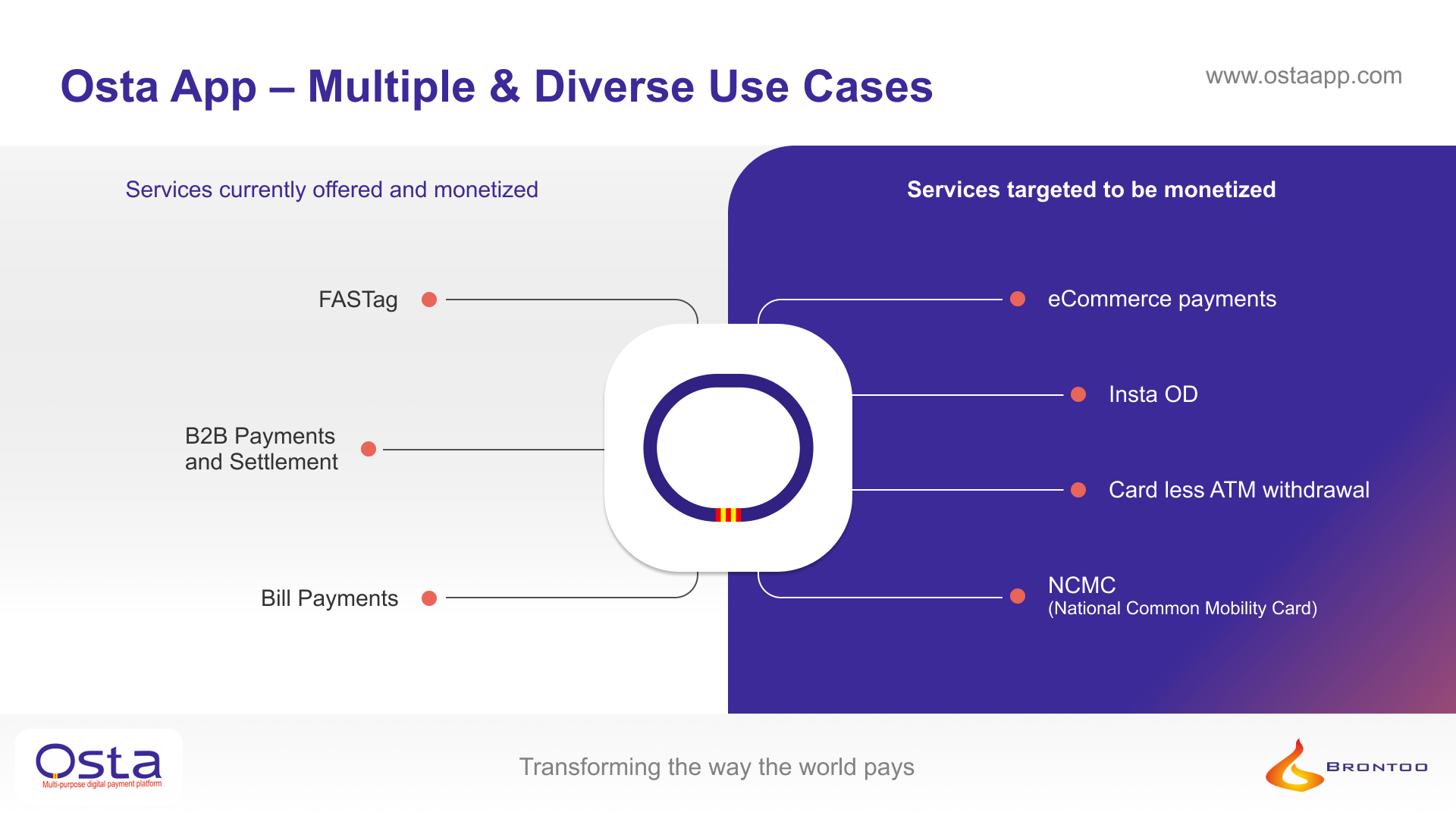 Osta App – Multiple & Diverse Use Cases

www.ostaapp.com

Services currently offered and monetized

FASTag

B2B Payments and Settlement

Bill Payments

Services targeted to be monetized

eCommerce payments

Insta OD

Card less ATM withdrawal

NCMC
(National Common Mobility Card)

Osta
Multi-purpose digital payment platform

Transforming the way the world pays

BRONTOO